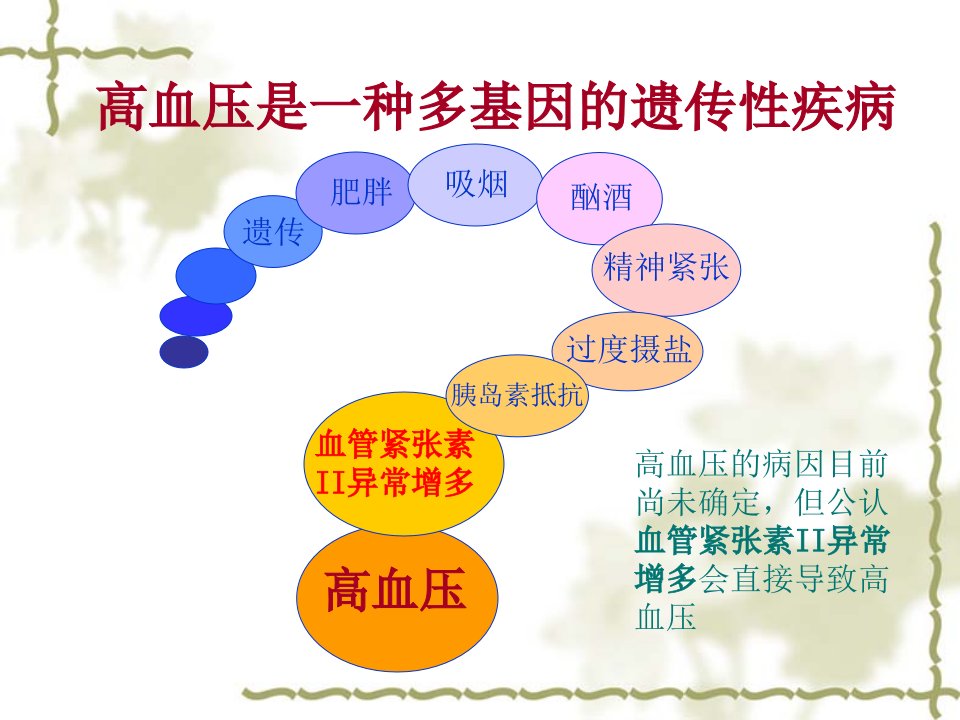 高血压是一种多基因的遗传性疾病

遗传

肥胖

吸烟

酗酒

精神紧张

过度摄盐

胰岛素抵抗

血管紧张素II异常增多

高血压

高血压的病因目前尚未确定，但公认血管紧张素II异常增多会直接导致高血压